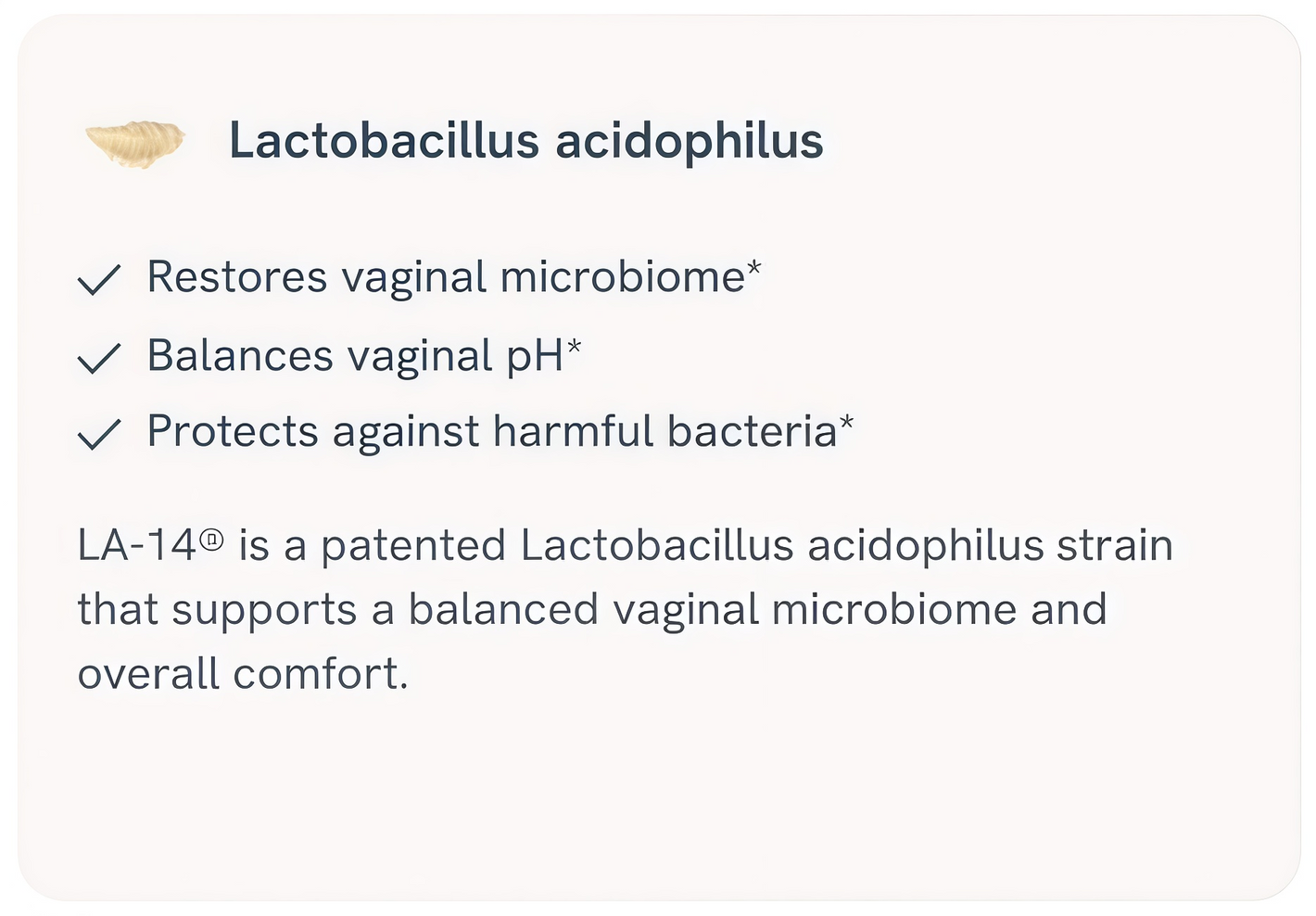 Lactobacillus acidophilus

✓ Restores vaginal microbiome*

✓ Balances vaginal pH*

✓ Protects against harmful bacteria*

LA-14® is a patented Lactobacillus acidophilus strain that supports a balanced vaginal microbiome and overall comfort.